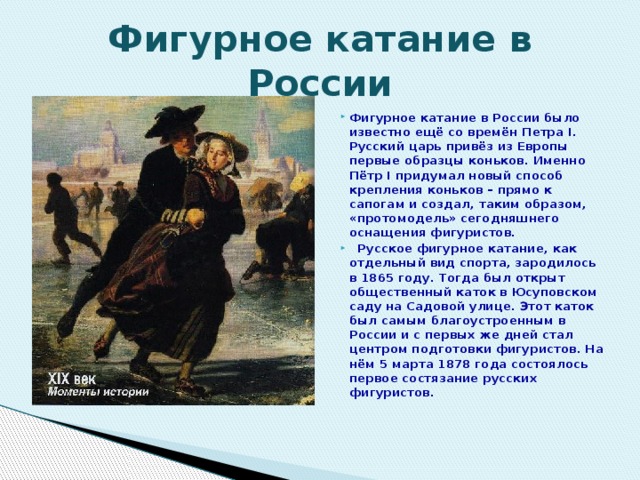 Фигурное катание в России

XIX век
Моменты истории

Фигурное катание в России было известно ещё со времён Петра I. Русский царь привёз из Европы первые образцы коньков. Именно Пётр I придумал новый способ крепления коньков – прямо к сапогам и создал, таким образом, «протомодель» сегодняшнего оснащения фигуристов.

Русское фигурное катание, как отдельный вид спорта, зародилось в 1865 году. Тогда был открыт общественный каток в Юсуповском саду на Садовой улице. Этот каток был самым благоустроенным в России и с первых же дней стал центром подготовки фигуристов. На нём 5 марта 1878 года состоялось первое состязание русских фигуристов.